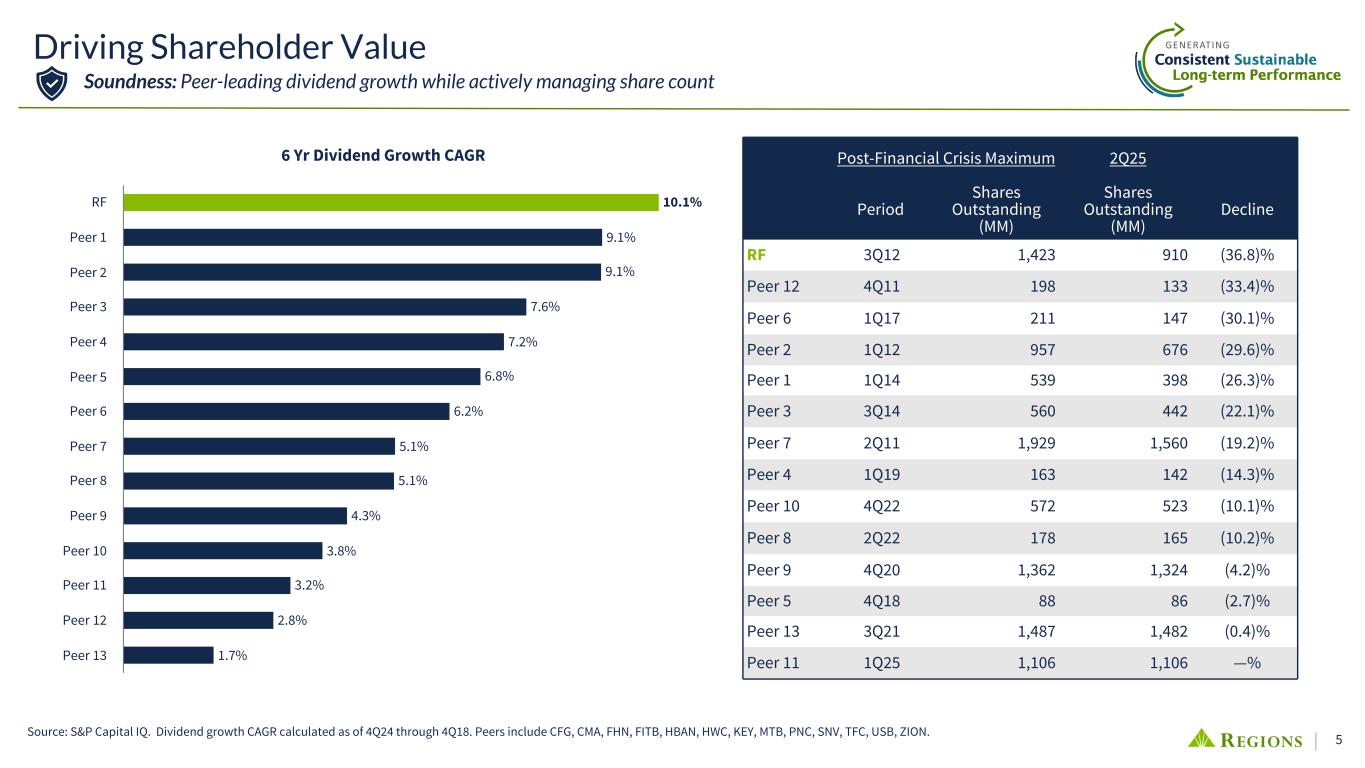 Driving Shareholder Value

Soundness: Peer-leading dividend growth while actively managing share count

GENERATING
Consistent Sustainable
Long-term Performance

6 Yr Dividend Growth CAGR

RF 10.1%
Peer 1 9.1%
Peer 2 9.1%
Peer 3 7.6%
Peer 4 7.2%
Peer 5 6.8%
Peer 6 6.2%
Peer 7 5.1%
Peer 8 5.1%
Peer 9 4.3%
Peer 10 3.8%
Peer 11 3.2%
Peer 12 2.8%
Peer 13 1.7%

| | Post-Financial Crisis Maximum | | 2Q25 | |
|---|---|---|---|---|
| | Period | Shares Outstanding (MM) | Shares Outstanding (MM) | Decline |
| RF | 3Q12 | 1,423 | 910 | (36.8)% |
| Peer 12 | 4Q11 | 198 | 133 | (33.4)% |
| Peer 6 | 1Q17 | 211 | 147 | (30.1)% |
| Peer 2 | 1Q12 | 957 | 676 | (29.6)% |
| Peer 1 | 1Q14 | 539 | 398 | (26.3)% |
| Peer 3 | 3Q14 | 560 | 442 | (22.1)% |
| Peer 7 | 2Q11 | 1,929 | 1,560 | (19.2)% |
| Peer 4 | 1Q19 | 163 | 142 | (14.3)% |
| Peer 10 | 4Q22 | 572 | 523 | (10.1)% |
| Peer 8 | 2Q22 | 178 | 165 | (10.2)% |
| Peer 9 | 4Q20 | 1,362 | 1,324 | (4.2)% |
| Peer 5 | 4Q18 | 88 | 86 | (2.7)% |
| Peer 13 | 3Q21 | 1,487 | 1,482 | (0.4)% |
| Peer 11 | 1Q25 | 1,106 | 1,106 | —% |

Source: S&P Capital IQ. Dividend growth CAGR calculated as of 4Q24 through 4Q18. Peers include CFG, CMA, FHN, FITB, HBAN, HWC, KEY, MTB, PNC, SNV, TFC, USB, ZION.

REGIONS | 5